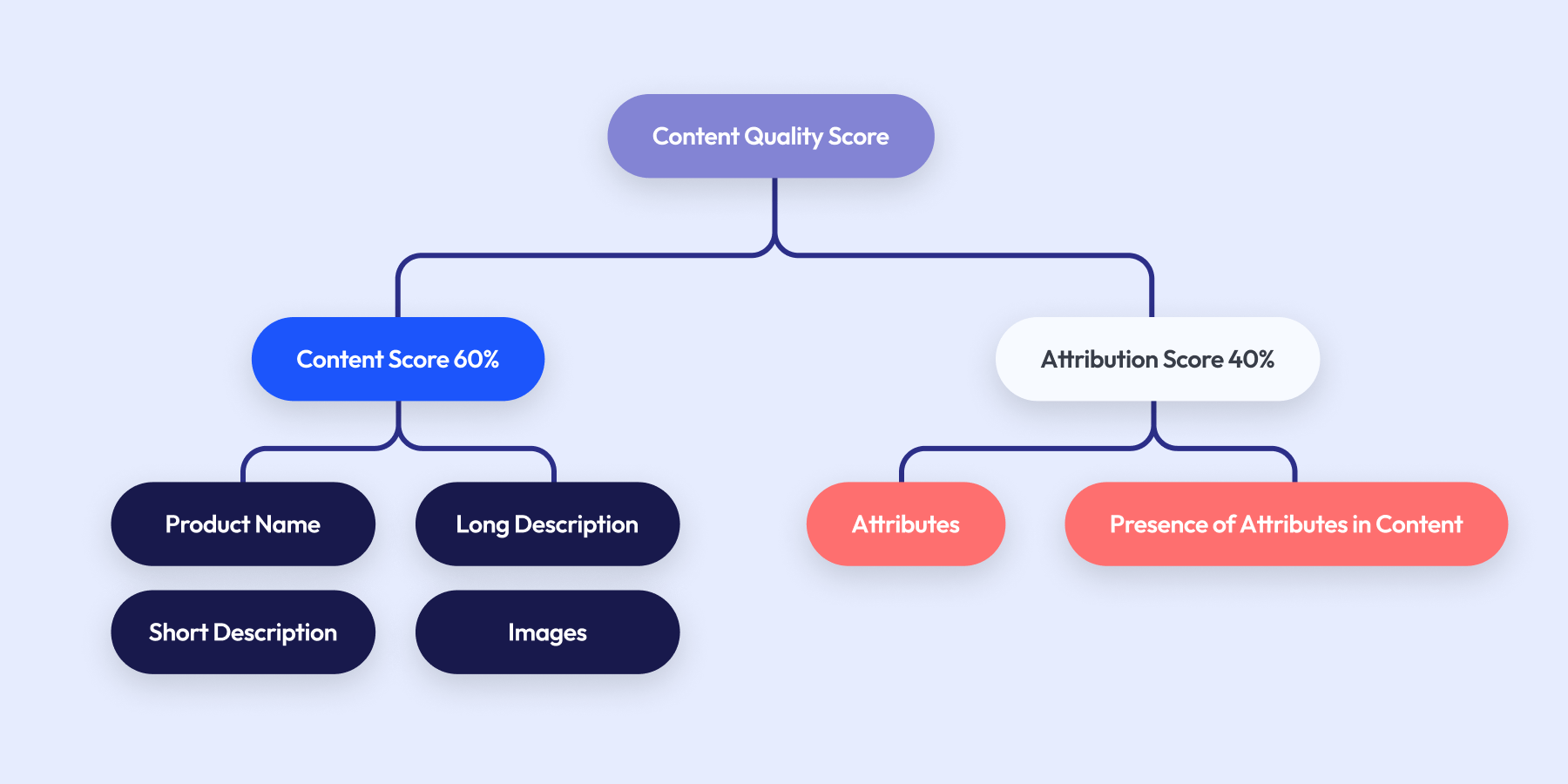 Content Quality Score

Content Score 60%

Attribution Score 40%

Product Name

Long Description

Short Description

Images

Attributes

Presence of Attributes in Content